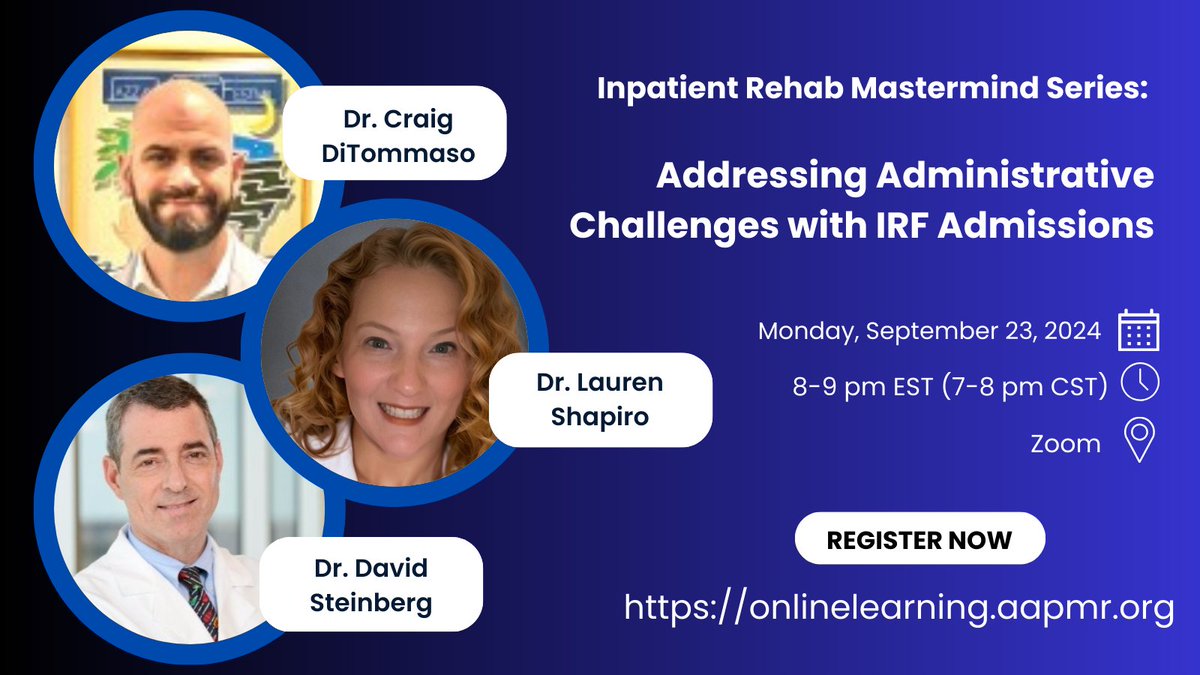 Dr. Craig DiTommaso

Dr. Lauren Shapiro

Dr. David Steinberg

Inpatient Rehab Mastermind Series:

Addressing Administrative Challenges with IRF Admissions

Monday, September 23, 2024

8-9 pm EST (7-8 pm CST)

Zoom

REGISTER NOW

https://onlinelearning.aapmr.org